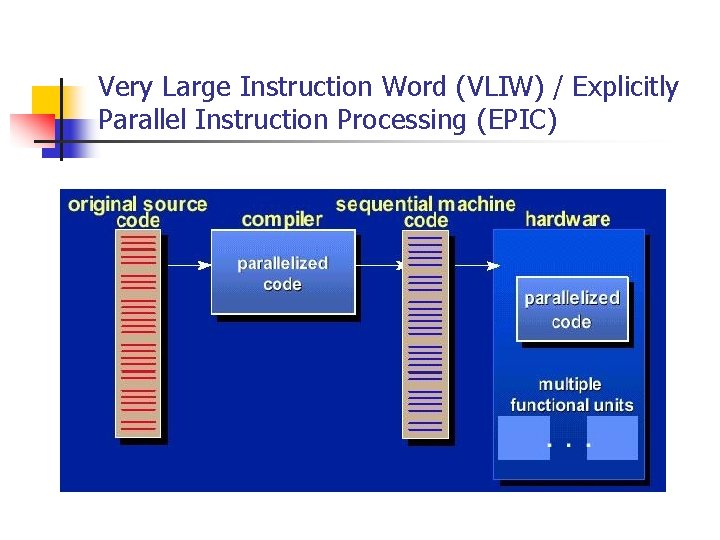 Very Large Instruction Word (VLIW) / Explicitly Parallel Instruction Processing (EPIC)

original source code

compiler

parallelized code

sequential machine code

hardware

parallelized code

multiple functional units

. . .